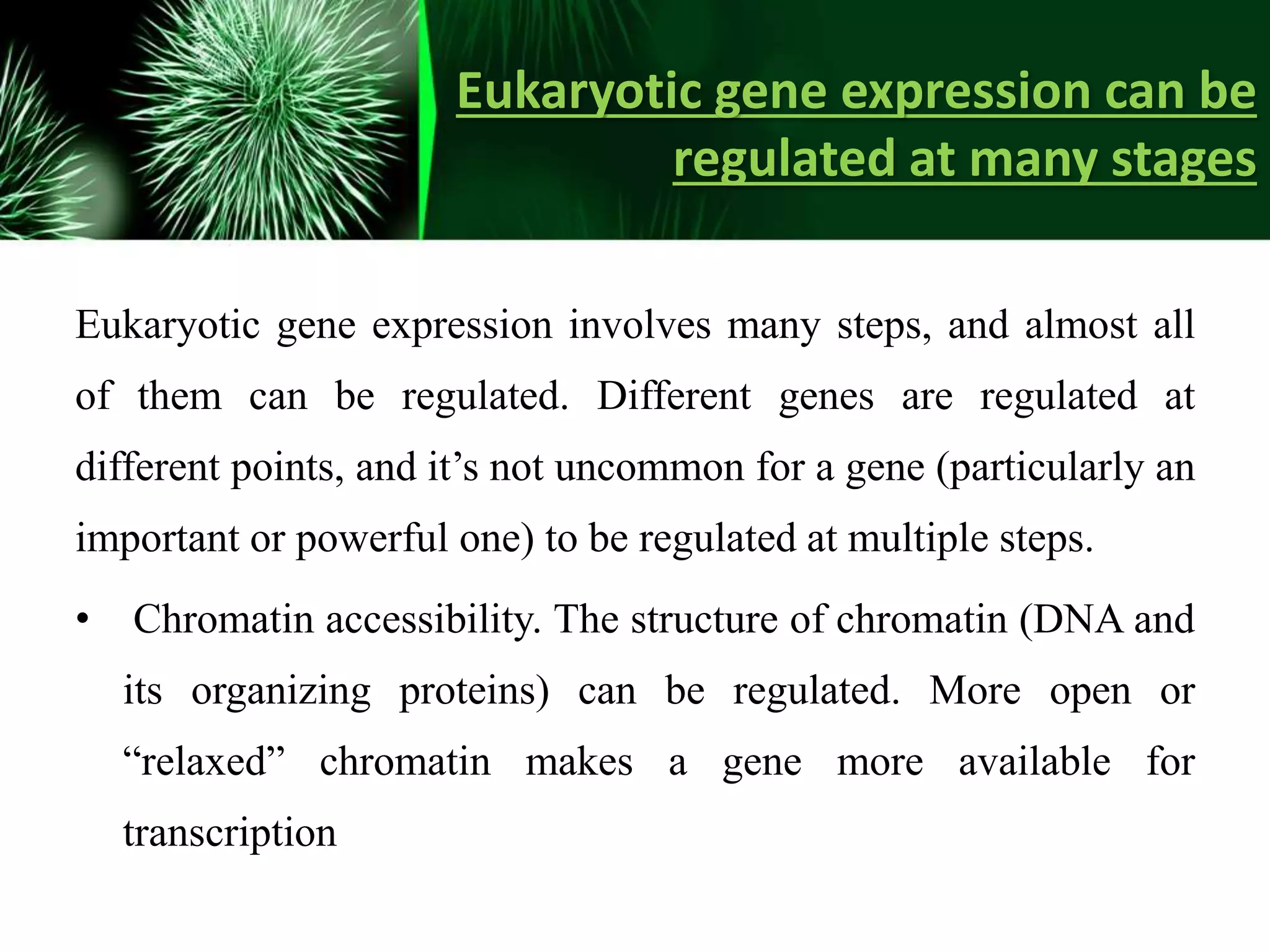 Eukaryotic gene expression can be regulated at many stages

Eukaryotic gene expression involves many steps, and almost all of them can be regulated. Different genes are regulated at different points, and it’s not uncommon for a gene (particularly an important or powerful one) to be regulated at multiple steps.

• Chromatin accessibility. The structure of chromatin (DNA and its organizing proteins) can be regulated. More open or “relaxed” chromatin makes a gene more available for transcription